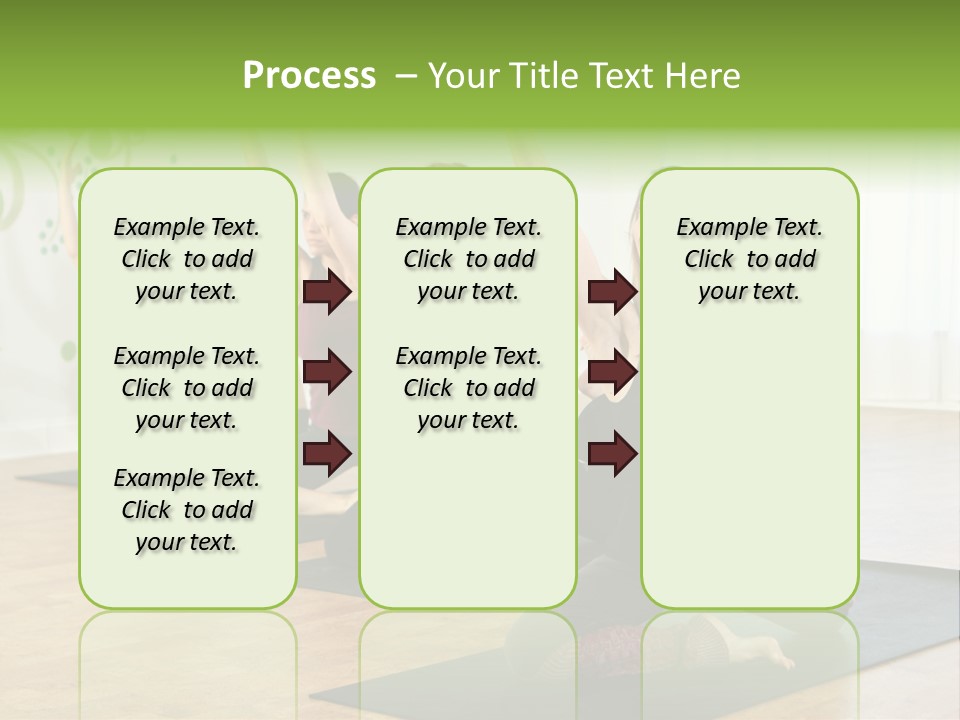 Process – Your Title Text Here

Example Text. Click to add your text.

Example Text. Click to add your text.

Example Text. Click to add your text.

Example Text. Click to add your text.

Example Text. Click to add your text.

Example Text. Click to add your text.